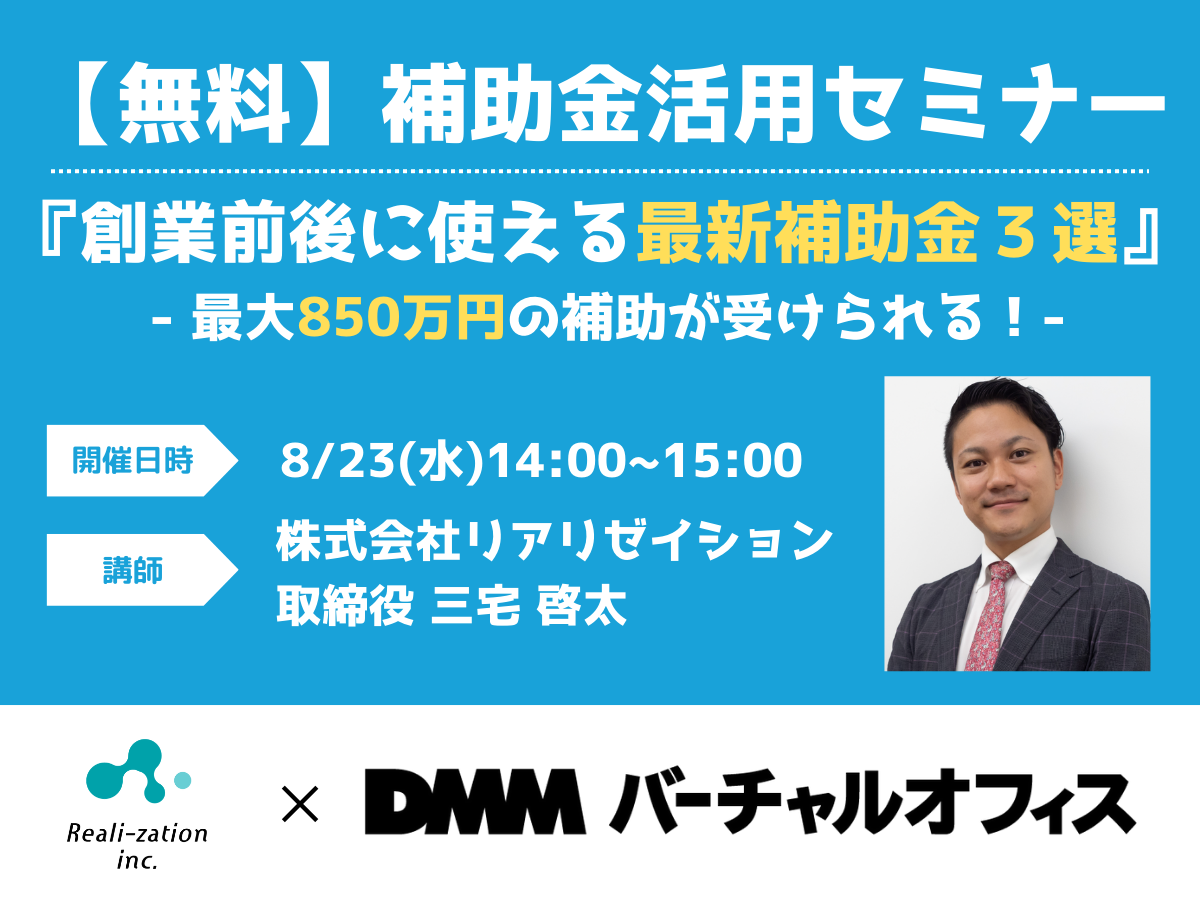 【無料】補助金活用セミナー

『創業前後に使える最新補助金３選』

- 最大850万円の補助が受けられる！-

開催日時 8/23(水)14:00~15:00

講師 株式会社リアリゼイション 取締役 三宅 啓太

Reali-zation inc.

× DMM バーチャルオフィス